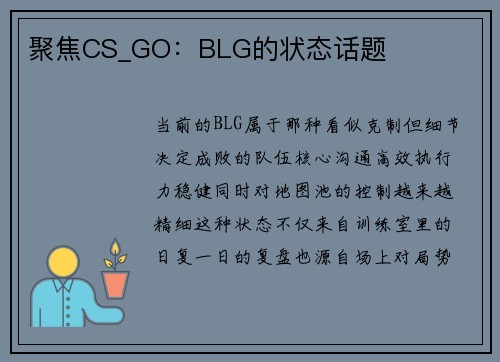 聚焦CS_GO：BLG的状态话题

当前的BLG属于那种看似克制但细节决定成败的队伍核心沟通高效执行力稳健同时对地图池的控制越来越精细这种状态不仅来自训练室里的日复一日的复盘也源自场上对局势